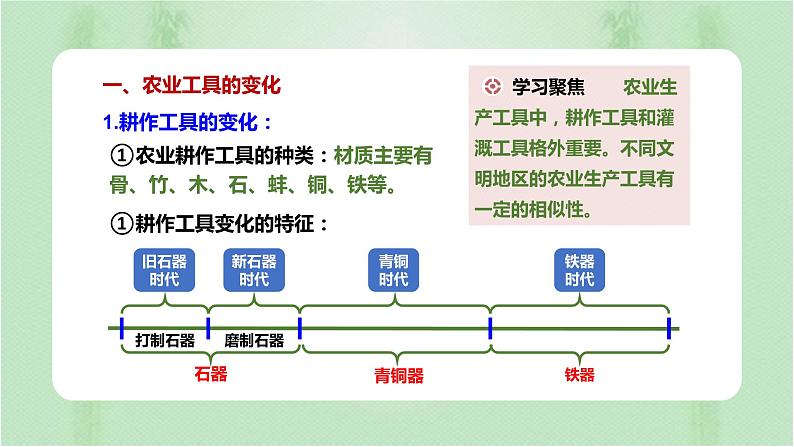 一、农业工具的变化

1.耕作工具的变化：

①农业耕作工具的种类：材质主要有骨、竹、木、石、蚌、铜、铁等。

①耕作工具变化的特征：

学习聚焦 农业生产工具中，耕作工具和灌溉工具格外重要。不同文明地区的农业生产工具有一定的相似性。

旧石器时代

新石器时代

青铜时代

铁器时代

打制石器

磨制石器

石器

青铜器

铁器